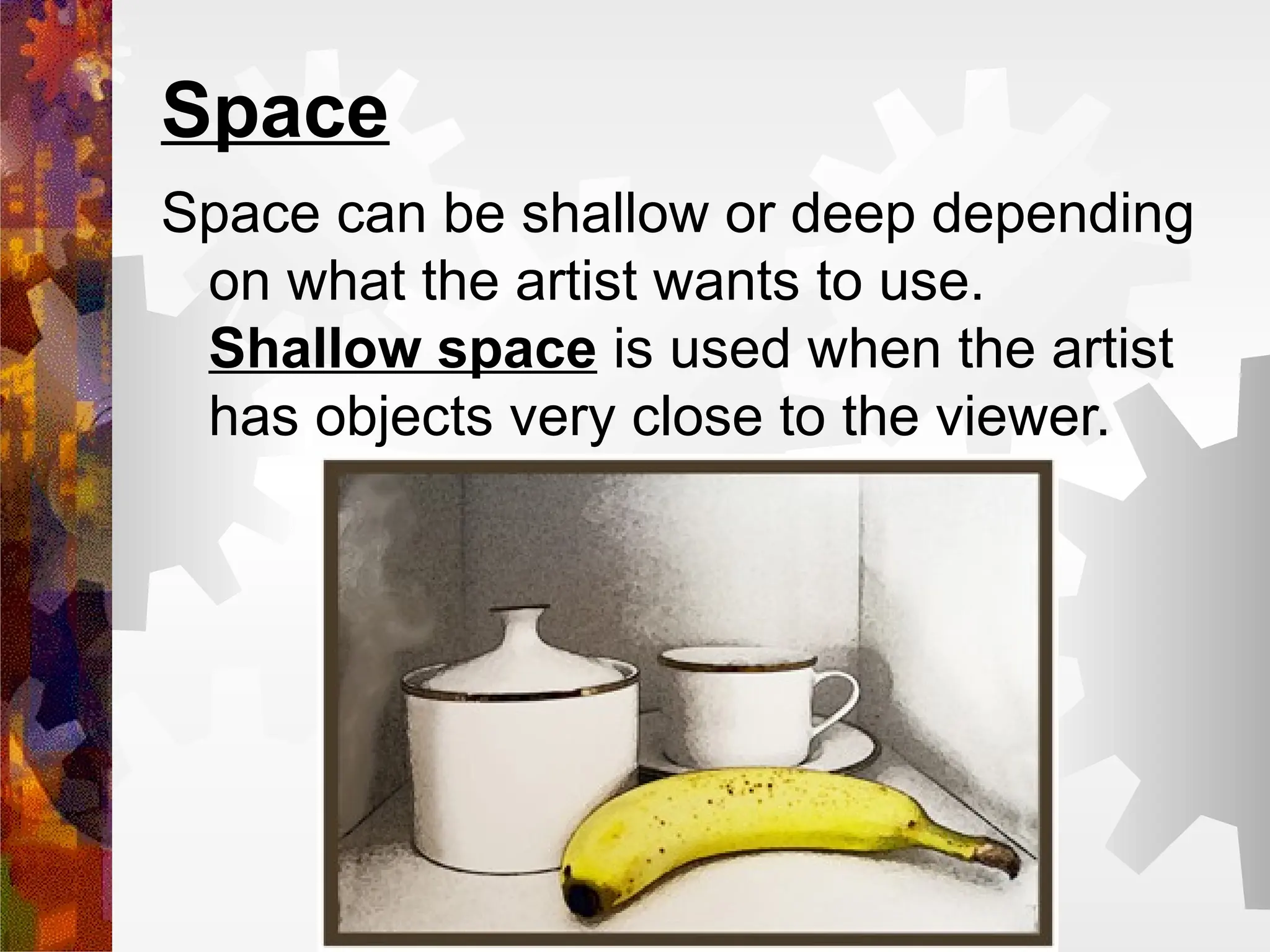 Space

Space can be shallow or deep depending on what the artist wants to use. Shallow space is used when the artist has objects very close to the viewer.